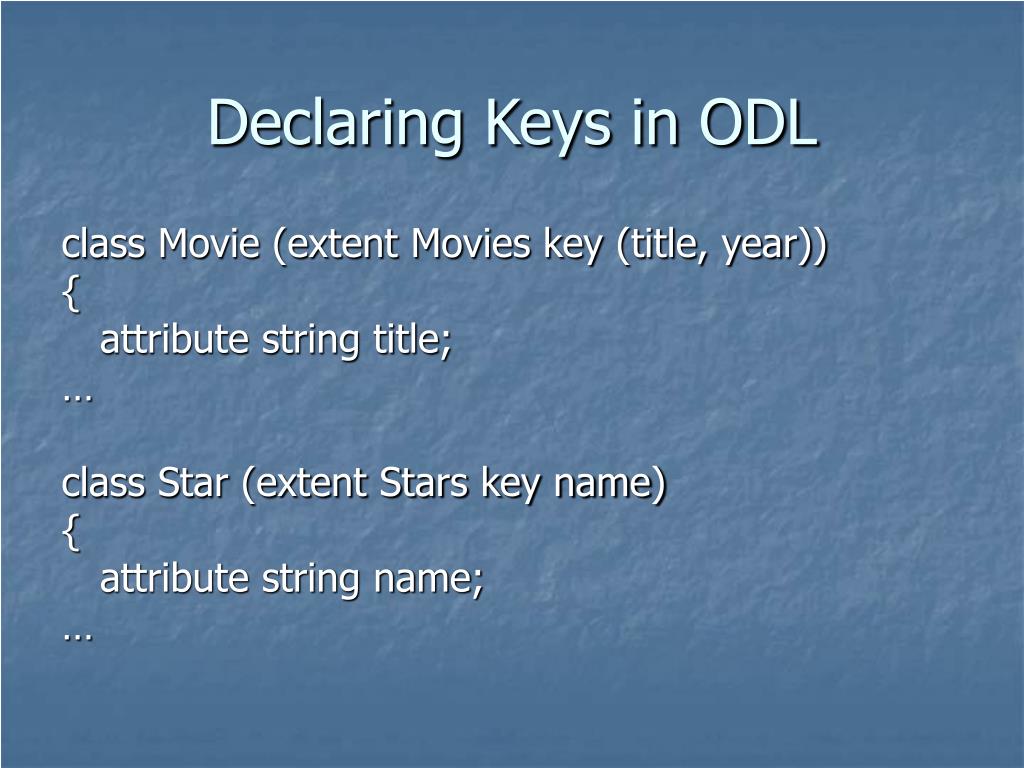 Declaring Keys in ODL

class Movie (extent Movies key (title, year))
{
attribute string title;
…

class Star (extent Stars key name)
{
attribute string name;
…